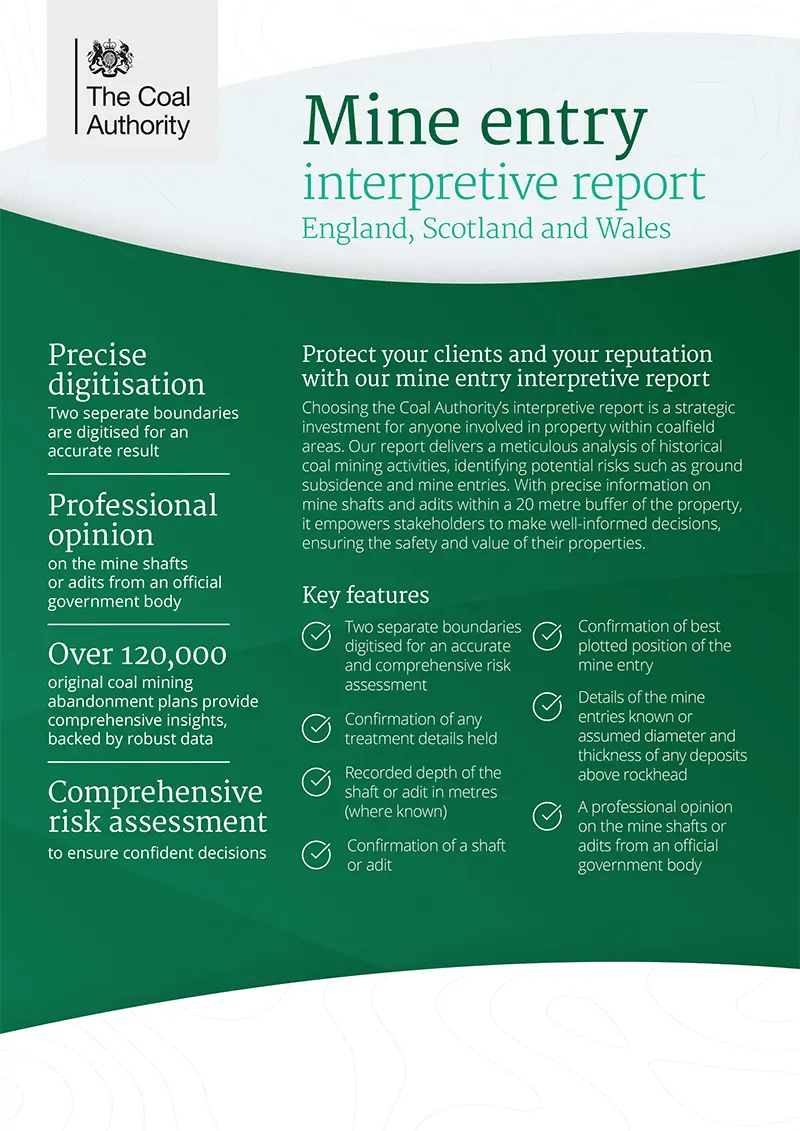 The Coal Authority

Mine entry
interpretive report
England, Scotland and Wales

Precise digitisation
Two seperate boundaries are digitised for an accurate result

Professional opinion
on the mine shafts or adits from an official government body

Over 120,000
original coal mining abandonment plans provide comprehensive insights, backed by robust data

Comprehensive risk assessment
to ensure confident decisions

Protect your clients and your reputation with our mine entry interpretive report

Choosing the Coal Authority's interpretive report is a strategic investment for anyone involved in property within coalfield areas. Our report delivers a meticulous analysis of historical coal mining activities, identifying potential risks such as ground subsidence and mine entries. With precise information on mine shafts and adits within a 20 metre buffer of the property, it empowers stakeholders to make well-informed decisions, ensuring the safety and value of their properties.

Key features

Two separate boundaries digitised for an accurate and comprehensive risk assessment

Confirmation of any treatment details held

Recorded depth of the shaft or adit in metres (where known)

Confirmation of a shaft or adit

Confirmation of best plotted position of the mine entry

Details of the mine entries known or assumed diameter and thickness of any deposits above rockhead

A professional opinion on the mine shafts or adits from an official government body